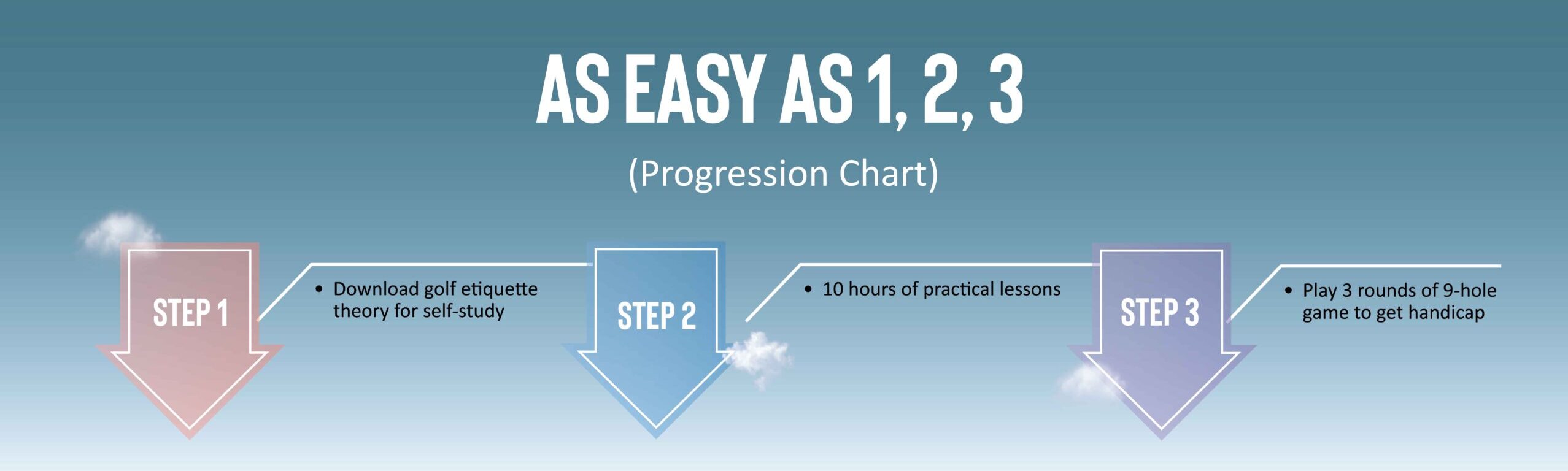 AS EASY AS 1, 2, 3

(Progression Chart)

STEP 1

• Download golf etiquette theory for self-study

STEP 2

• 10 hours of practical lessons

STEP 3

• Play 3 rounds of 9-hole game to get handicap